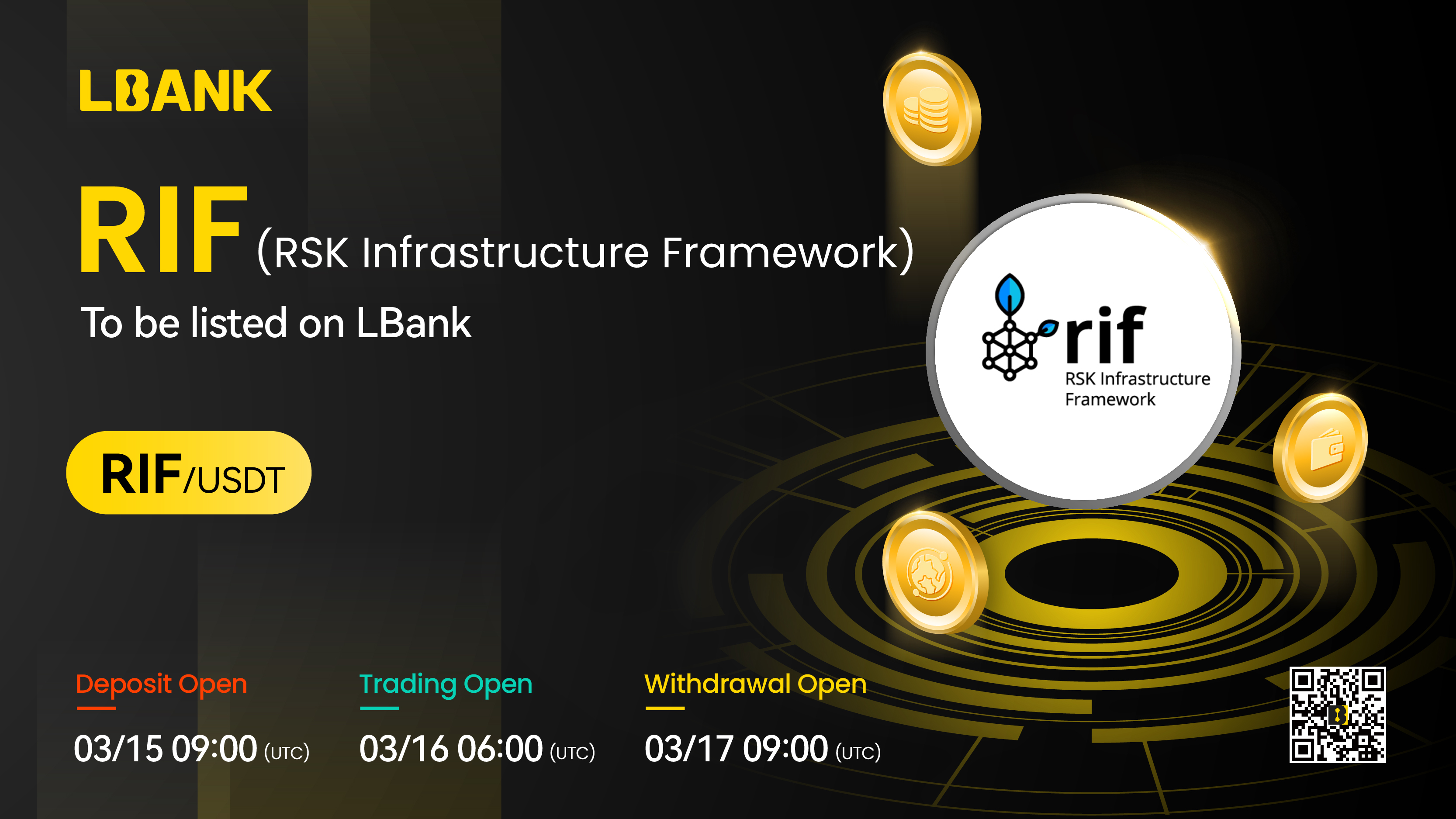 LBANK

RIF (RSK Infrastructure Framework)

To be listed on LBank

rif
RSK Infrastructure Framework

RIF/USDT

Deposit Open
03/15 09:00 (UTC)

Trading Open
03/16 06:00 (UTC)

Withdrawal Open
03/17 09:00 (UTC)